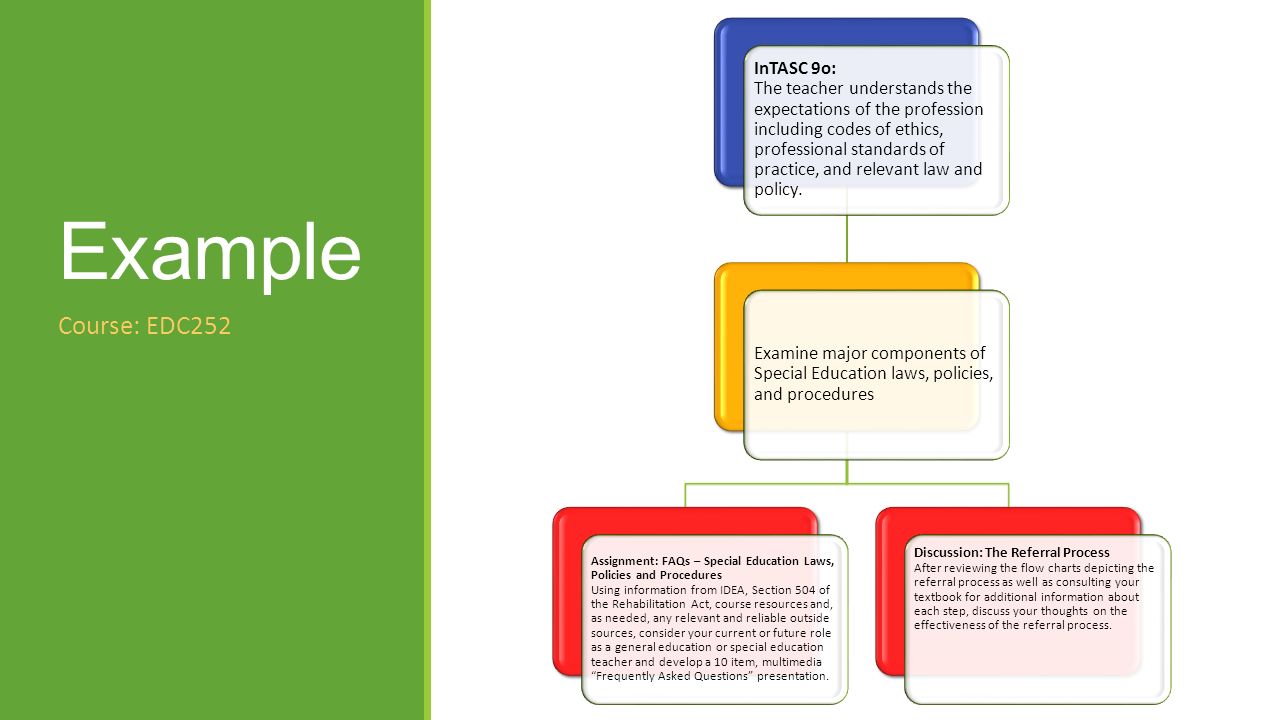 Example

Course: EDC252

InTASC 9o:
The teacher understands the expectations of the profession including codes of ethics, professional standards of practice, and relevant law and policy.

Examine major components of Special Education laws, policies, and procedures

Assignment: FAQs – Special Education Laws, Policies and Procedures
Using information from IDEA, Section 504 of the Rehabilitation Act, course resources and, as needed, any relevant and reliable outside sources, consider your current or future role as a general education or special education teacher and develop a 10 item, multimedia "Frequently Asked Questions" presentation.

Discussion: The Referral Process
After reviewing the flow charts depicting the referral process as well as consulting your textbook for additional information about each step, discuss your thoughts on the effectiveness of the referral process.